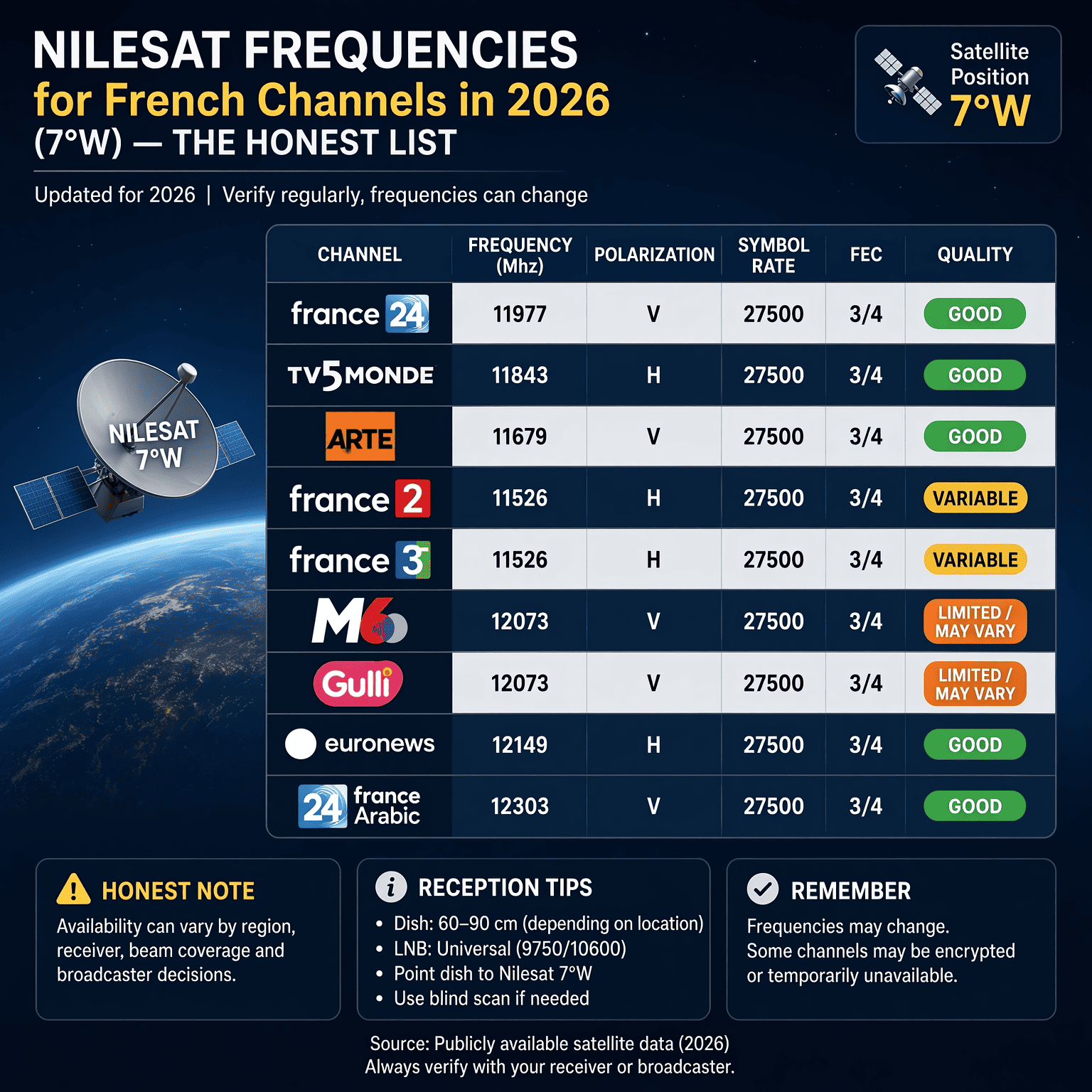 NILESAT FREQUENCIES
for French Channels in 2026
(7°W) — THE HONEST LIST

Satellite Position
7°W

Updated for 2026 | Verify regularly, frequencies can change

NILESAT 7°W

| CHANNEL | FREQUENCY (Mhz) | POLARIZATION | SYMBOL RATE | FEC | QUALITY |
|---|---|---|---|---|---|
| france 24 | 11977 | V | 27500 | 3/4 | GOOD |
| TV5MONDE | 11843 | H | 27500 | 3/4 | GOOD |
| ARTE | 11679 | V | 27500 | 3/4 | GOOD |
| france 2 | 11526 | H | 27500 | 3/4 | VARIABLE |
| france 3 | 11526 | H | 27500 | 3/4 | VARIABLE |
| M6 | 12073 | V | 27500 | 3/4 | LIMITED / MAY VARY |
| Gulli | 12073 | V | 27500 | 3/4 | LIMITED / MAY VARY |
| euronews | 12149 | H | 27500 | 3/4 | GOOD |
| 24 france Arabic | 12303 | V | 27500 | 3/4 | GOOD |

HONEST NOTE
Availability can vary by region, receiver, beam coverage and broadcaster decisions.

RECEPTION TIPS
• Dish: 60–90 cm (depending on location)
• LNB: Universal (9750/10600)
• Point dish to Nilesat 7°W
• Use blind scan if needed

REMEMBER
Frequencies may change.
Some channels may be encrypted or temporarily unavailable.

Source: Publicly available satellite data (2026)
Always verify with your receiver or broadcaster.